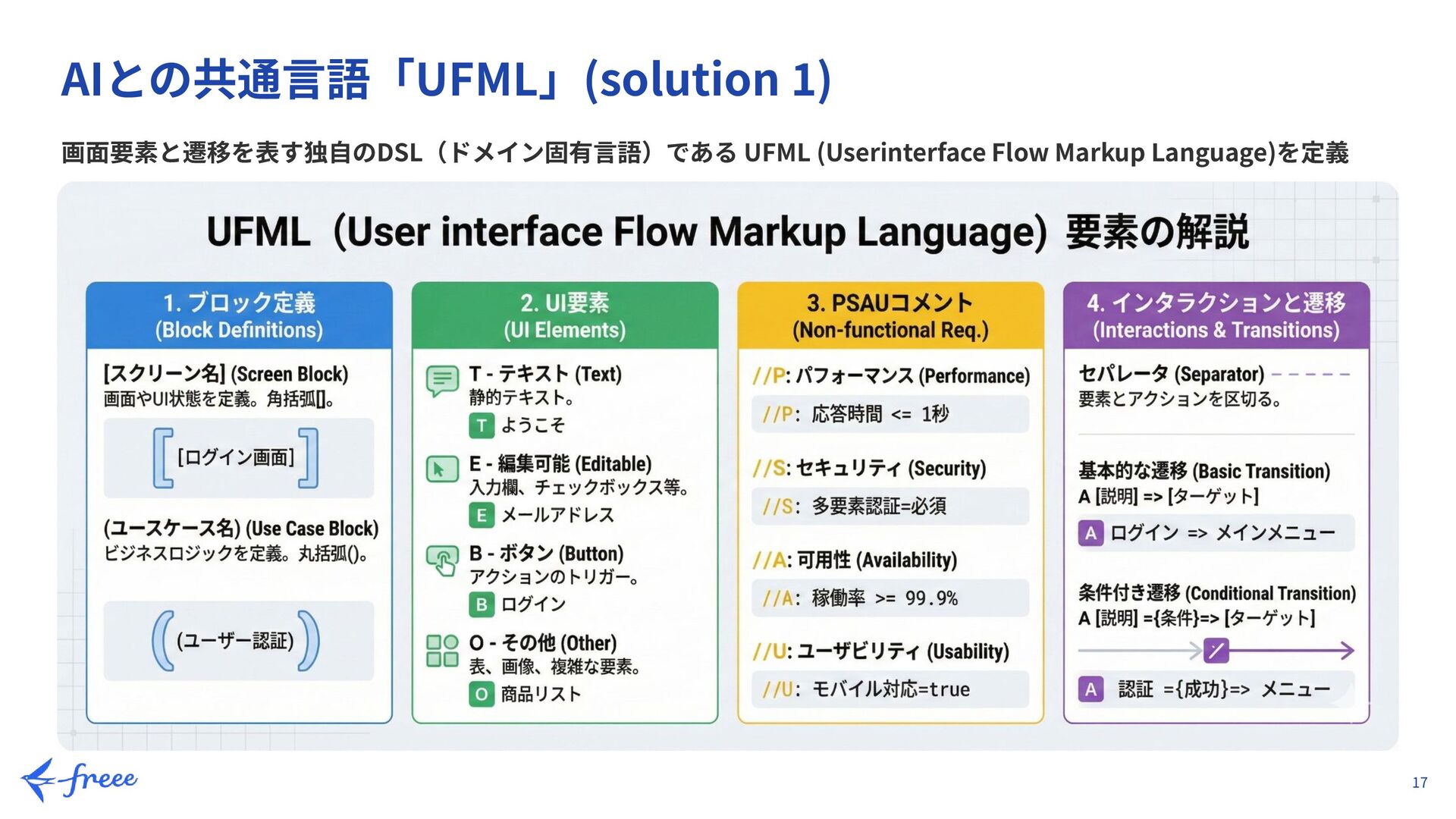 AIとの共通言語「UFML」(solution 1)

画面要素と遷移を表す独自のDSL（ドメイン固有言語）である UFML (Userinterface Flow Markup Language)を定義

UFML（User interface Flow Markup Language）要素の解説

1. ブロック定義
(Block Definitions)

[スクリーン名] (Screen Block)
画面やUI状態を定義。角括弧[]。

[ログイン画面]

(ユースケース名) (Use Case Block)
ビジネスロジックを定義。丸括弧()。

(ユーザー認証)

2. UI要素
(UI Elements)

T - テキスト (Text)
静的テキスト。
T ようこそ

E - 編集可能 (Editable)
入力欄、チェックボックス等。
E メールアドレス

B - ボタン (Button)
アクションのトリガー。
B ログイン

O - その他 (Other)
表、画像、複雑な要素。
O 商品リスト

3. PSAUコメント
(Non-functional Req.)

//P: パフォーマンス (Performance)
//P: 応答時間 <= 1秒

//S: セキュリティ (Security)
//S: 多要素認証=必須

//A: 可用性 (Availability)
//A: 稼働率 >= 99.9%

//U: ユーザビリティ (Usability)
//U: モバイル対応=true

4. インタラクションと遷移
(Interactions & Transitions)

セパレータ (Separator) -----
要素とアクションを区切る。

基本的な遷移 (Basic Transition)
A [説明] => [ターゲット]
A ログイン => メインメニュー

条件付き遷移 (Conditional Transition)
A [説明] ={条件}=> [ターゲット]
A 認証 ={成功}=> メニュー

freee

17